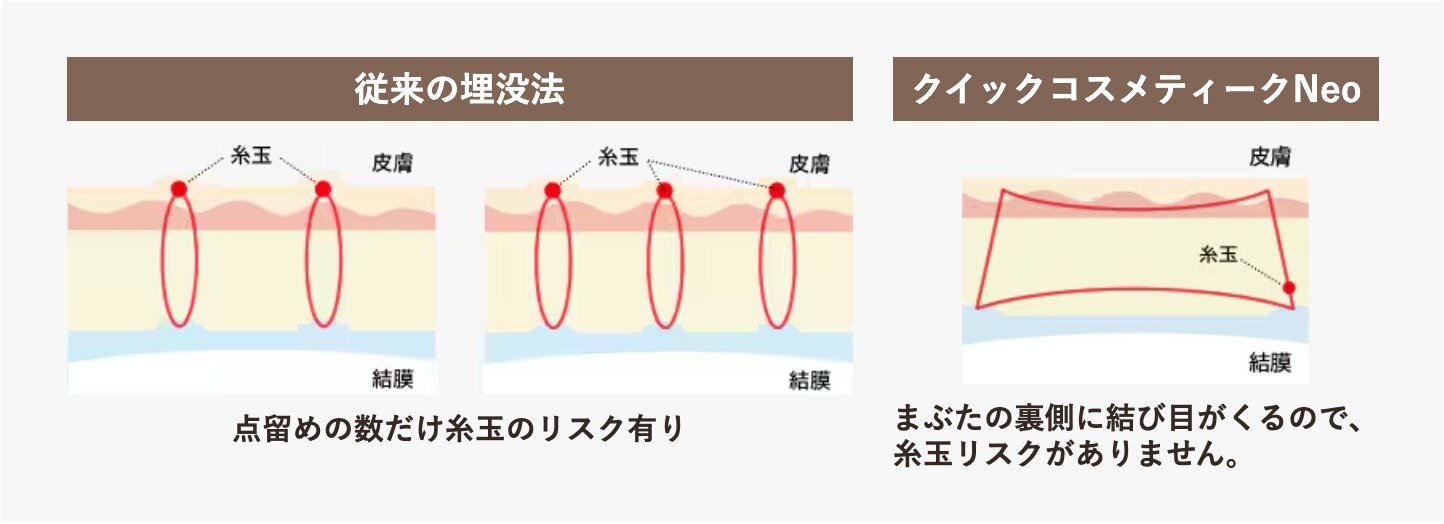 従来の埋没法

糸玉
皮膚
結膜

糸玉
皮膚
結膜

点留めの数だけ糸玉のリスク有り

クイックコスメティークNeo

皮膚
糸玉
結膜

まぶたの裏側に結び目がくるので、糸玉リスクがありません。